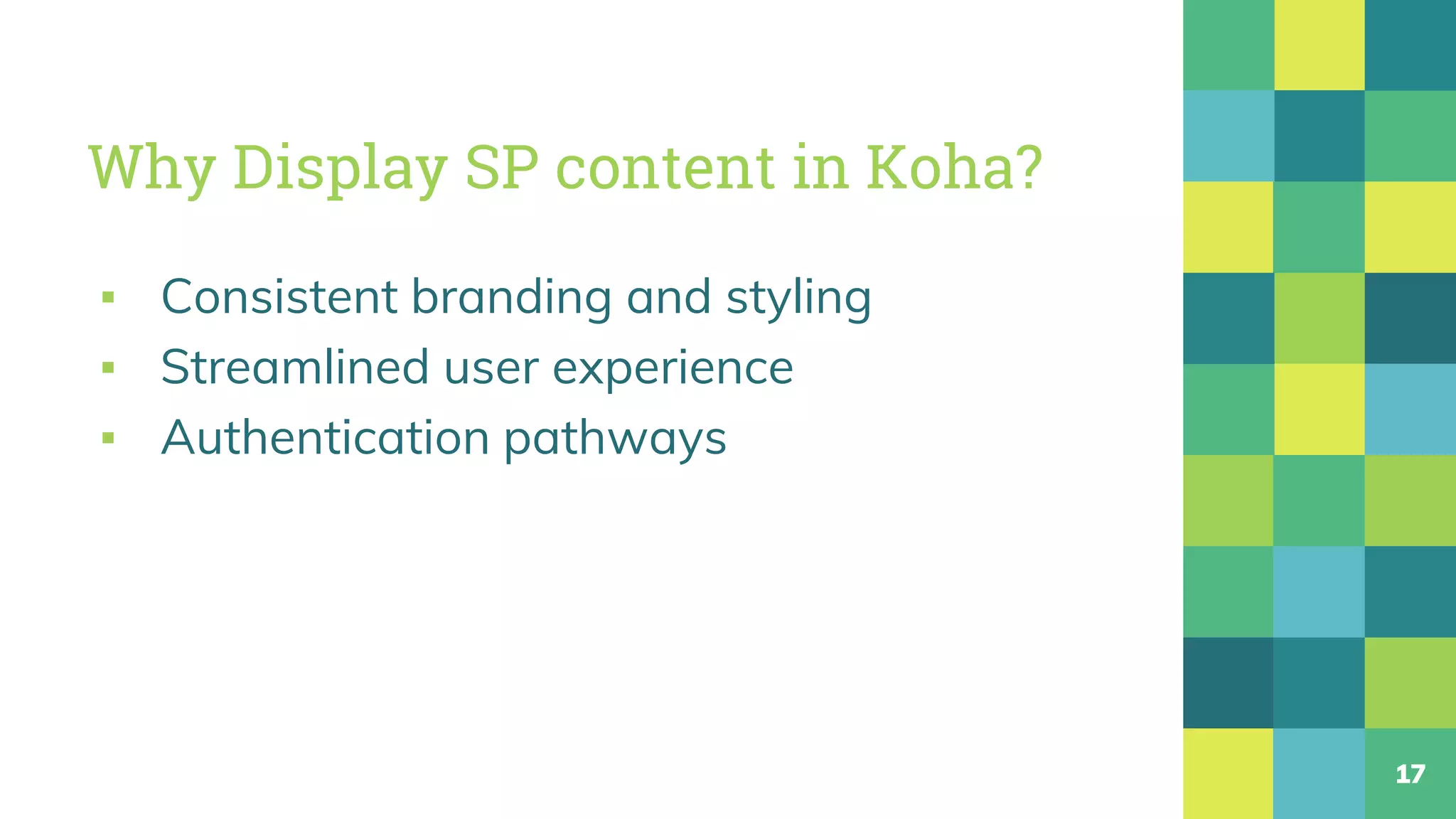 Why Display SP content in Koha?

▪ Consistent branding and styling
▪ Streamlined user experience
▪ Authentication pathways

17